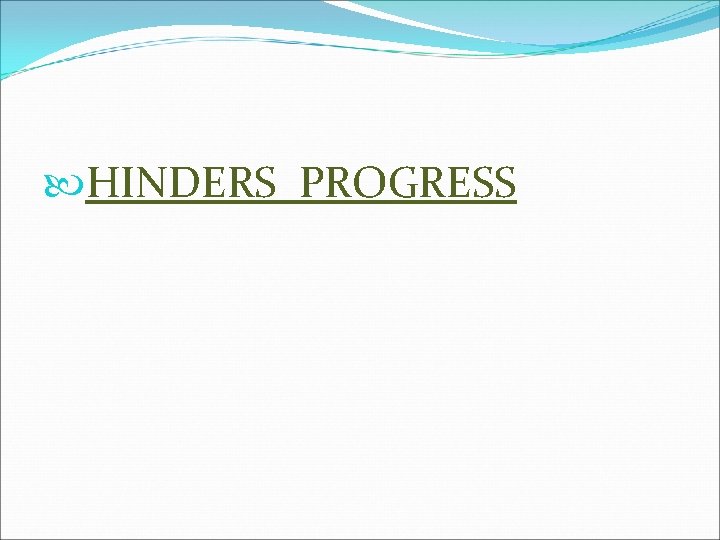 HINDERS PROGRESS